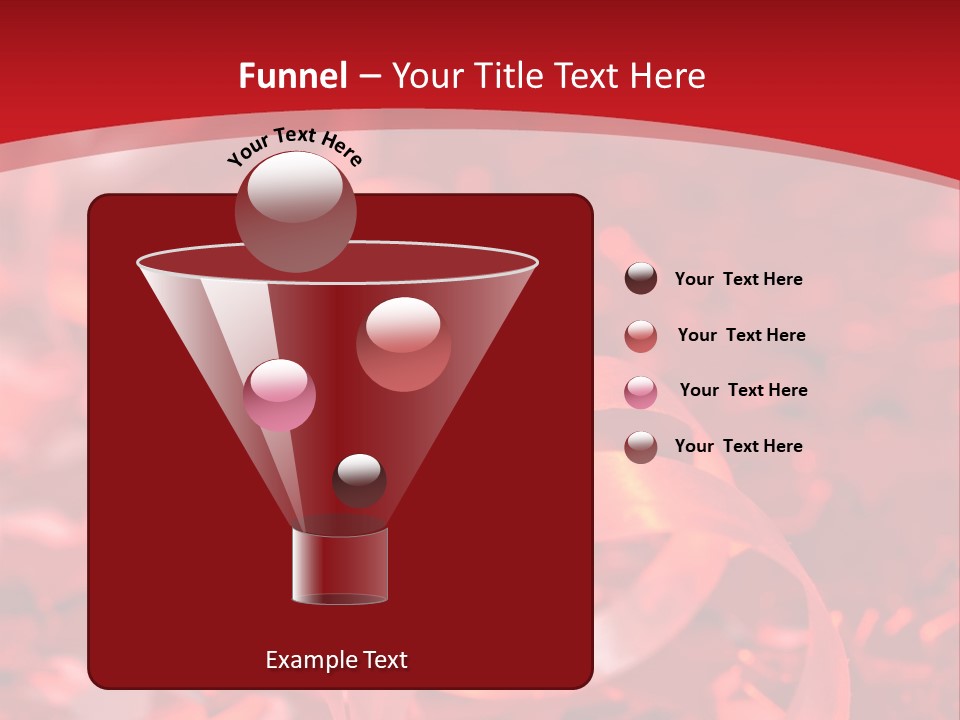 Funnel – Your Title Text Here

Your Text Here

Your Text Here

Your Text Here

Your Text Here

Your Text Here

Example Text